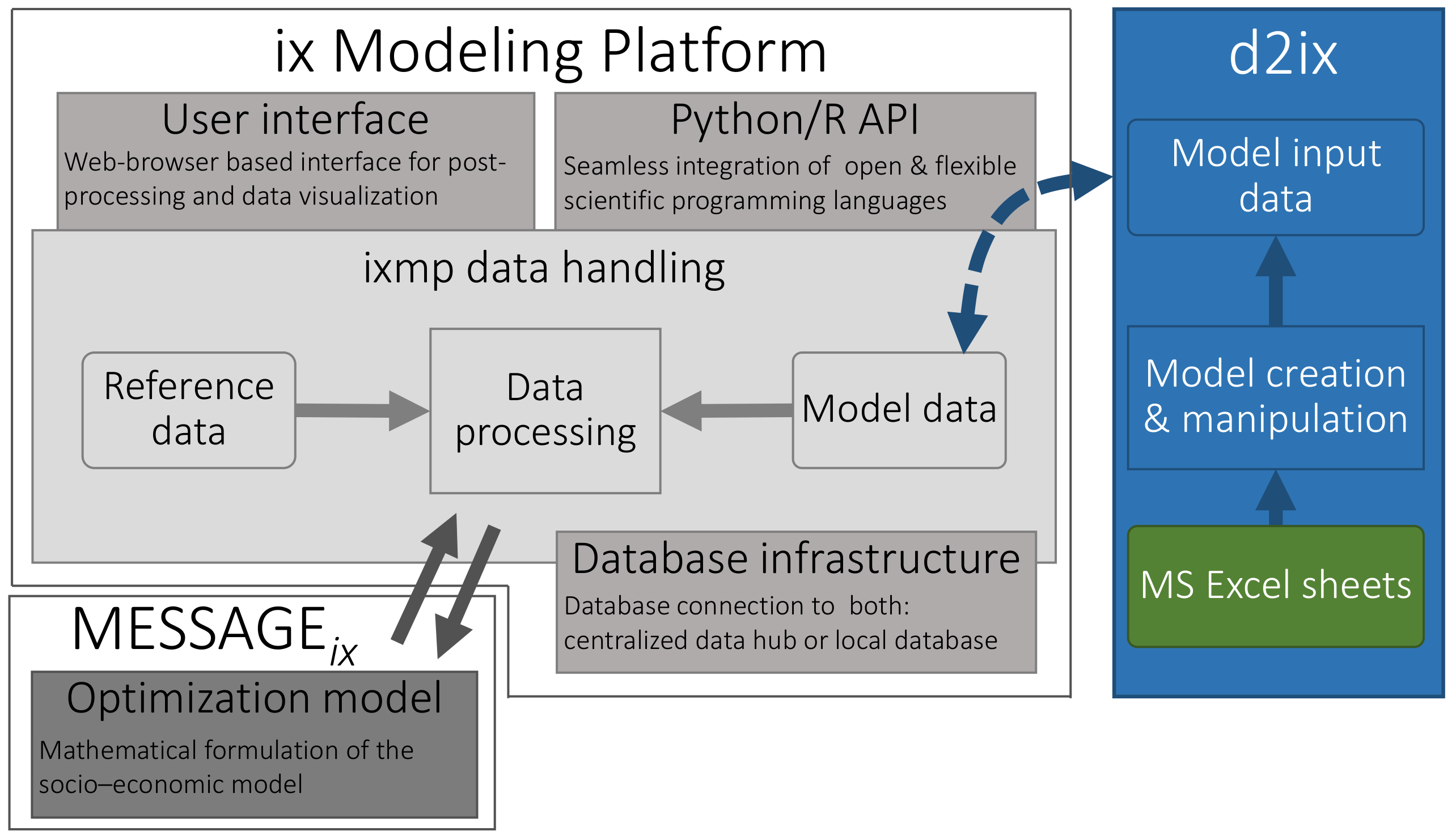 ix Modeling Platform

User interface
Web-browser based interface for post-processing and data visualization

Python/R API
Seamless integration of open & flexible scientific programming languages

ixmp data handling

Reference data

Data processing

Model data

Database infrastructure
Database connection to both: centralized data hub or local database

MESSAGE$_{ix}$

Optimization model
Mathematical formulation of the socio–economic model

d2ix

Model input data

Model creation & manipulation

MS Excel sheets